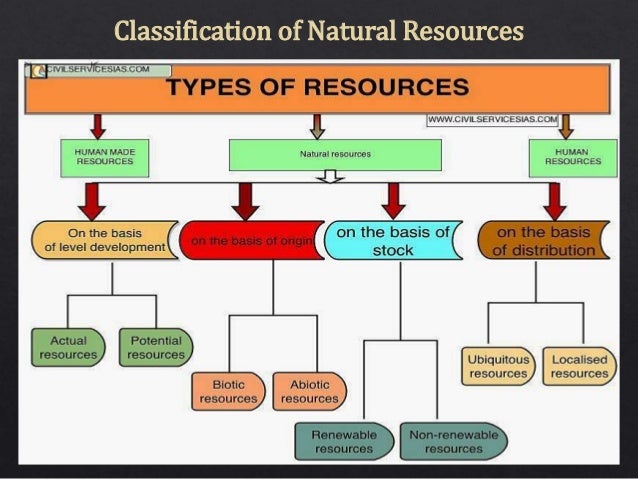 Classification of Natural Resources

CIVILSERVICESIAS.COM

TYPES OF RESOURCES

WWW.CIVILSERVICESIAS.COM

HUMAN MADE RESOURCES

Natural resources

HUMAN RESOURCES

On the basis of level development

on the basis of origin

on the basis of stock

on the basis of distribution

Actual resources

Potential resources

Biotic resources

Abiotic resources

Renewable resources

Non-renewable resources

Ubiquitous resources

Localised resources